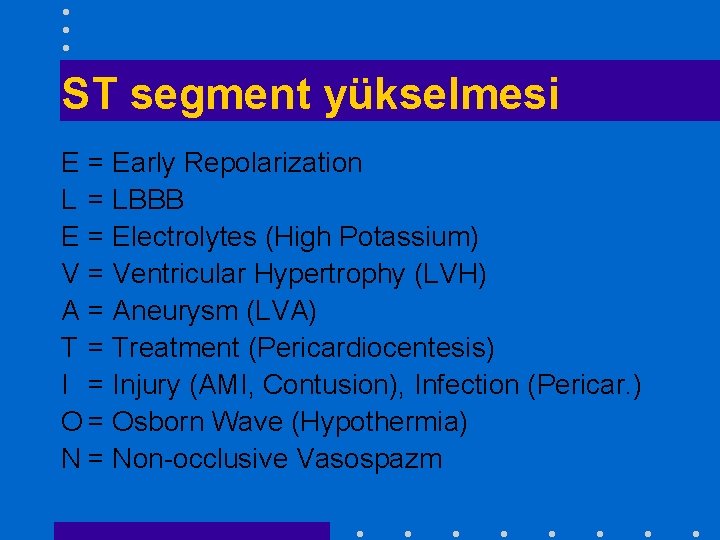 ST segment yükselmesi

E = Early Repolarization
L = LBBB
E = Electrolytes (High Potassium)
V = Ventricular Hypertrophy (LVH)
A = Aneurysm (LVA)
T = Treatment (Pericardiocentesis)
I = Injury (AMI, Contusion), Infection (Pericar.)
O = Osborn Wave (Hypothermia)
N = Non-occlusive Vasospazm